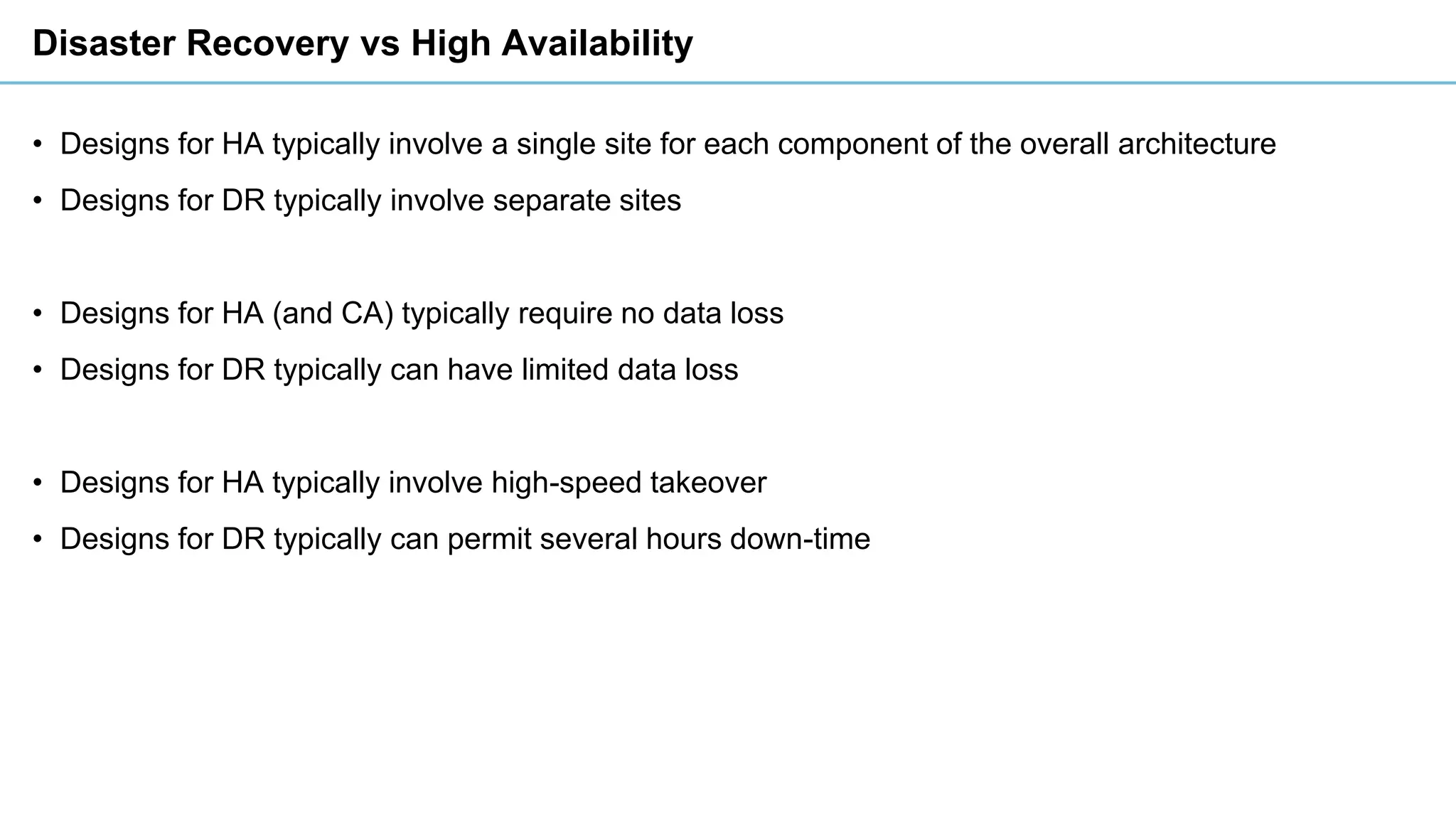 Disaster Recovery vs High Availability

• Designs for HA typically involve a single site for each component of the overall architecture
• Designs for DR typically involve separate sites

• Designs for HA (and CA) typically require no data loss
• Designs for DR typically can have limited data loss

• Designs for HA typically involve high-speed takeover
• Designs for DR typically can permit several hours down-time